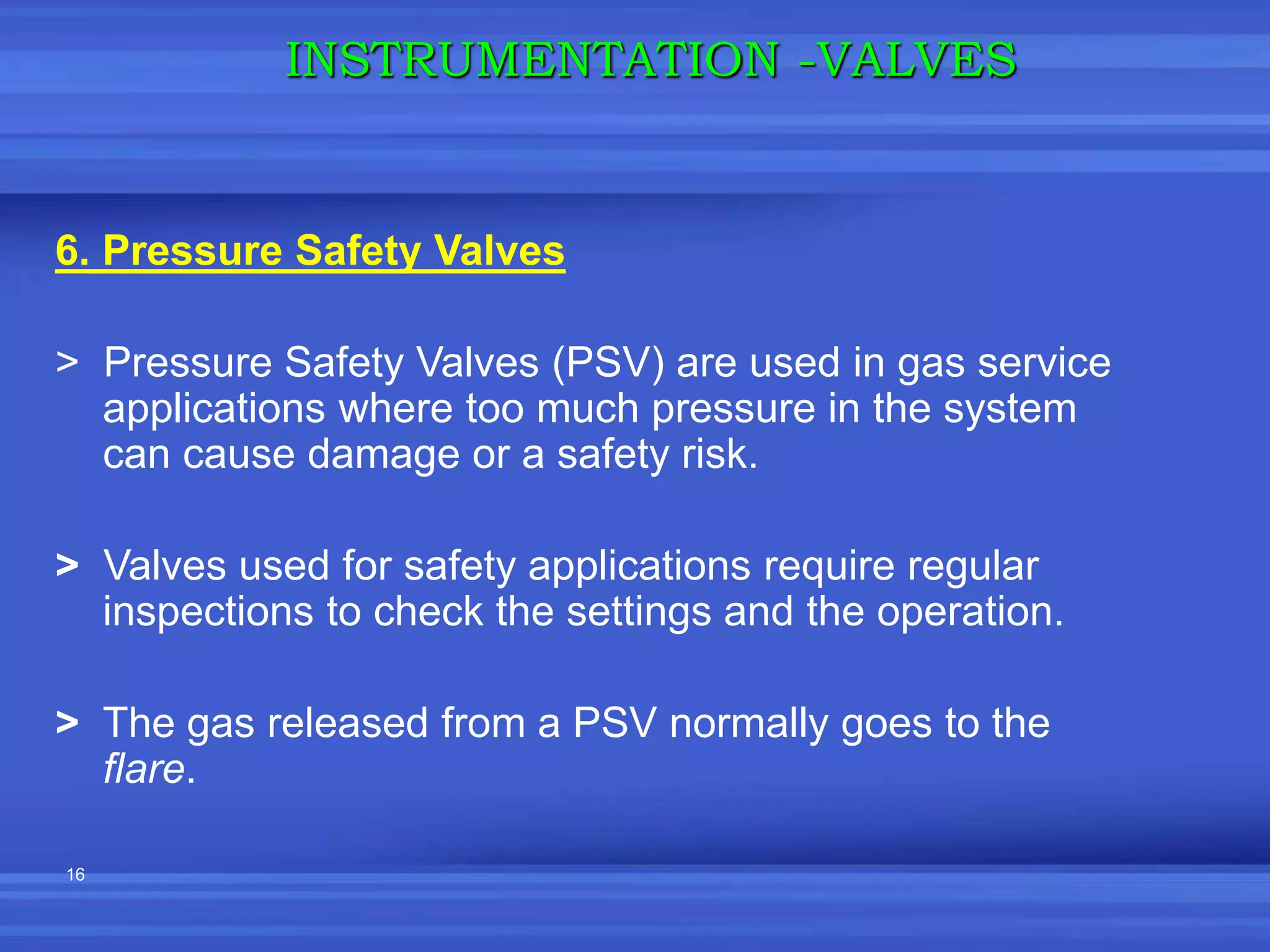 INSTRUMENTATION -VALVES

6. Pressure Safety Valves

> Pressure Safety Valves (PSV) are used in gas service applications where too much pressure in the system can cause damage or a safety risk.

> Valves used for safety applications require regular inspections to check the settings and the operation.

> The gas released from a PSV normally goes to the flare.

16